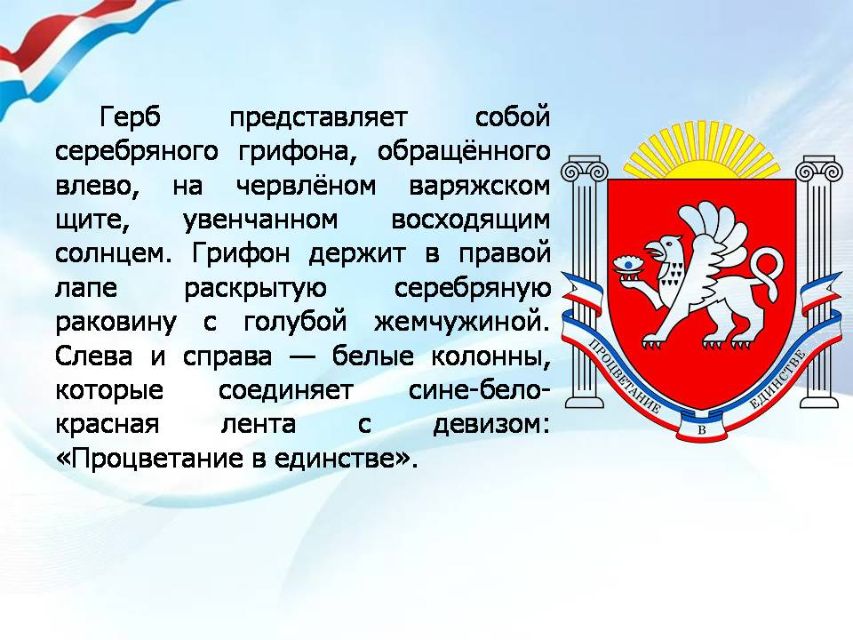 Герб представляет собой серебряного грифона, обращённого влево, на червлёном варяжском щите, увенчанном восходящим солнцем. Грифон держит в правой лапе раскрытую серебряную раковину с голубой жемчужиной. Слева и справа — белые колонны, которые соединяет сине-бело-красная лента с девизом: «Процветание в единстве».

ПРОЦВЕТАНИЕ В ЕДИНСТВЕ